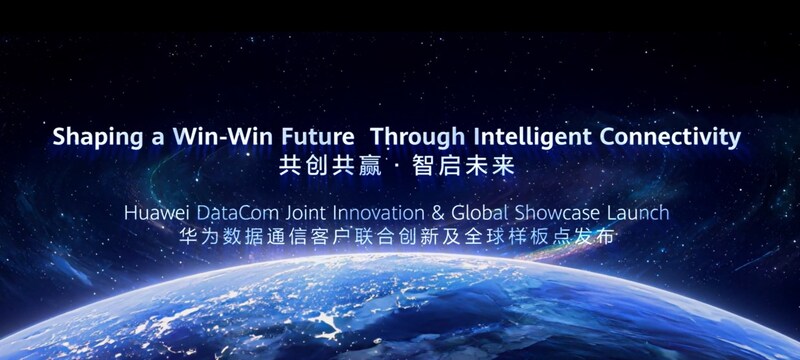 Shaping a Win-Win Future Through Intelligent Connectivity
共创共赢 · 智启未来

Huawei DataCom Joint Innovation & Global Showcase Launch
华为数据通信客户联合创新及全球样板点发布